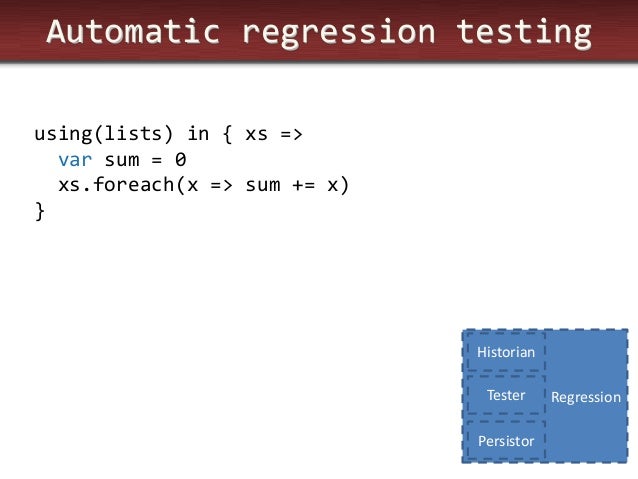 Automatic regression testing

using(lists) in { xs =>
  var sum = 0
  xs.foreach(x => sum += x)
}

Historian
Tester
Persistor
Regression